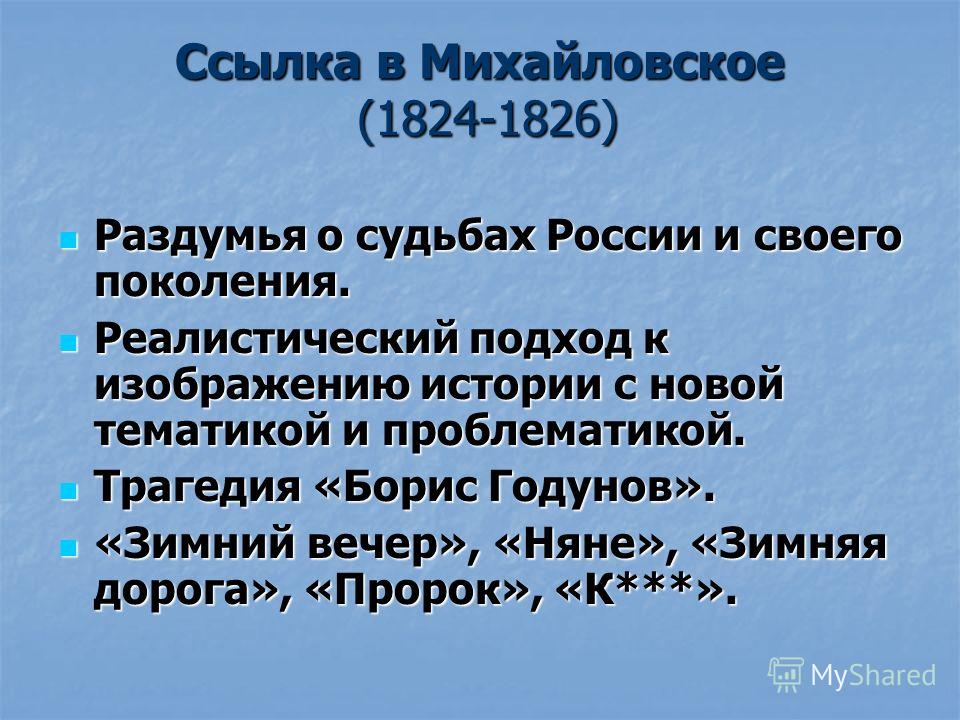 Ссылка в Михайловское (1824-1826)

Раздумья о судьбах России и своего поколения.

Реалистический подход к изображению истории с новой тематикой и проблематикой.

Трагедия «Борис Годунов».

«Зимний вечер», «Няне», «Зимняя дорога», «Пророк», «К***».

MyShared